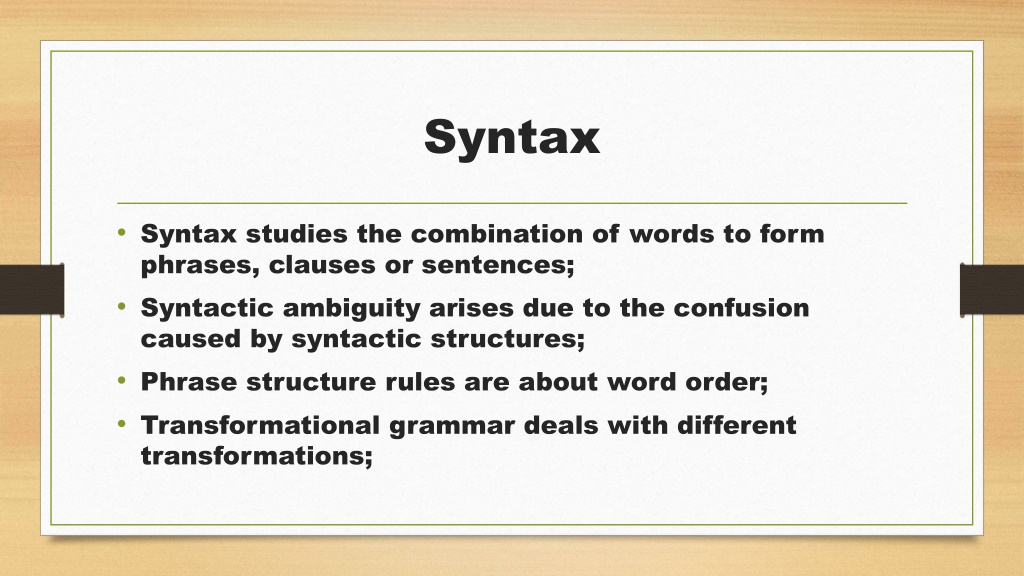 Syntax

• Syntax studies the combination of words to form phrases, clauses or sentences;
• Syntactic ambiguity arises due to the confusion caused by syntactic structures;
• Phrase structure rules are about word order;
• Transformational grammar deals with different transformations;